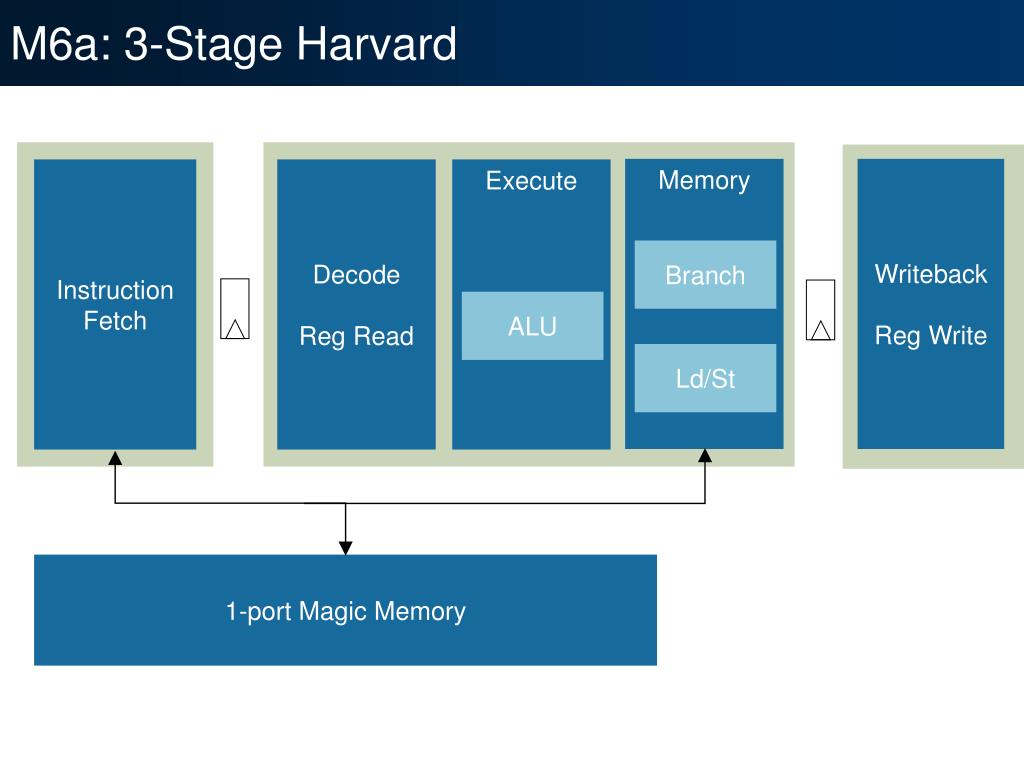 M6a: 3-Stage Harvard

Instruction Fetch

Decode

Reg Read

Execute

ALU

Memory

Branch

Ld/St

Writeback

Reg Write

1-port Magic Memory